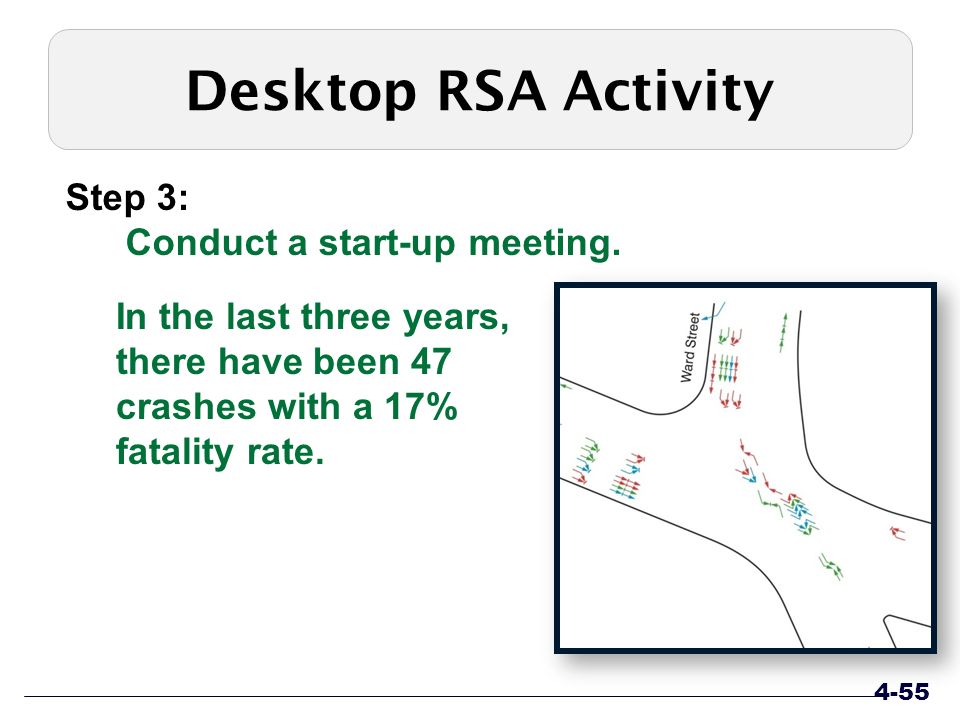 Desktop RSA Activity

Step 3:

Conduct a start-up meeting.

In the last three years, there have been 47 crashes with a 17% fatality rate.

Ward Street

4-55